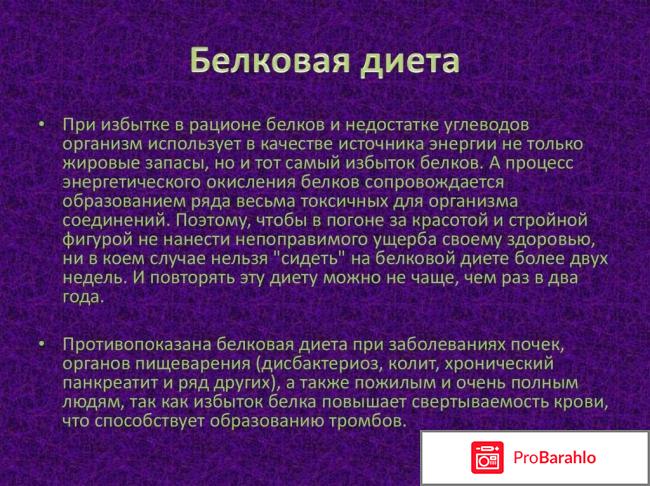 Белковая диета

• При избытке в рационе белков и недостатке углеводов организм использует в качестве источника энергии не только жировые запасы, но и тот самый избыток белков. А процесс энергетического окисления белков сопровождается образованием ряда весьма токсичных для организма соединений. Поэтому, чтобы в погоне за красотой и стройной фигурой не нанести непоправимого ущерба своему здоровью, ни в коем случае нельзя "сидеть" на белковой диете более двух недель. И повторять эту диету можно не чаще, чем раз в два года.

• Противопоказана белковая диета при заболеваниях почек, органов пищеварения (дисбактериоз, колит, хронический панкреатит и ряд других), а также пожилым и очень полным людям, так как избыток белка повышает свертываемость крови, что способствует образованию тромбов.

ProBarahlo